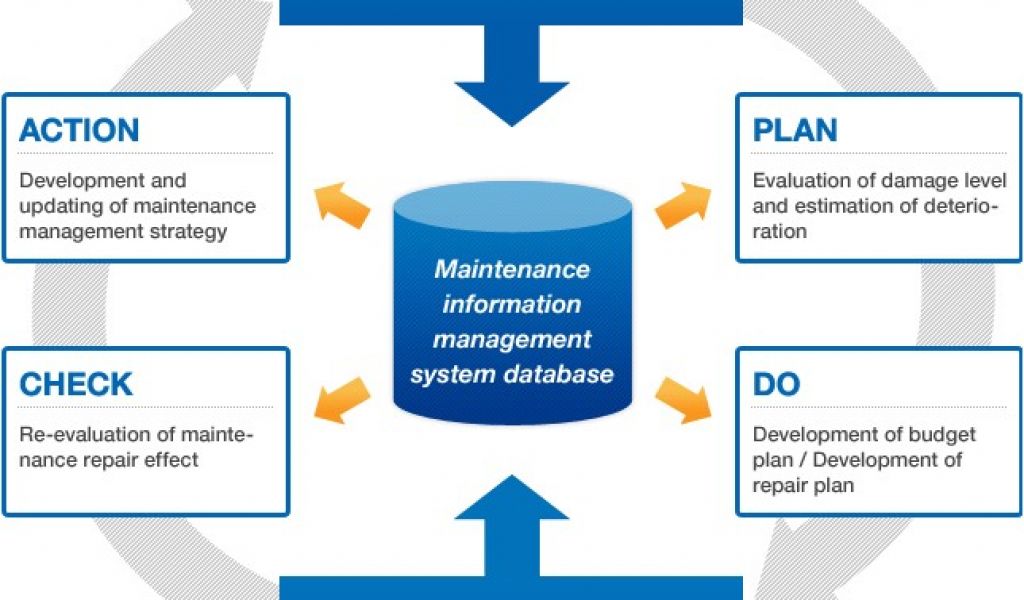 ACTION

Development and updating of maintenance management strategy

PLAN

Evaluation of damage level and estimation of deterioration

Maintenance information management system database

CHECK

Re-evaluation of maintenance repair effect

DO

Development of budget plan / Development of repair plan